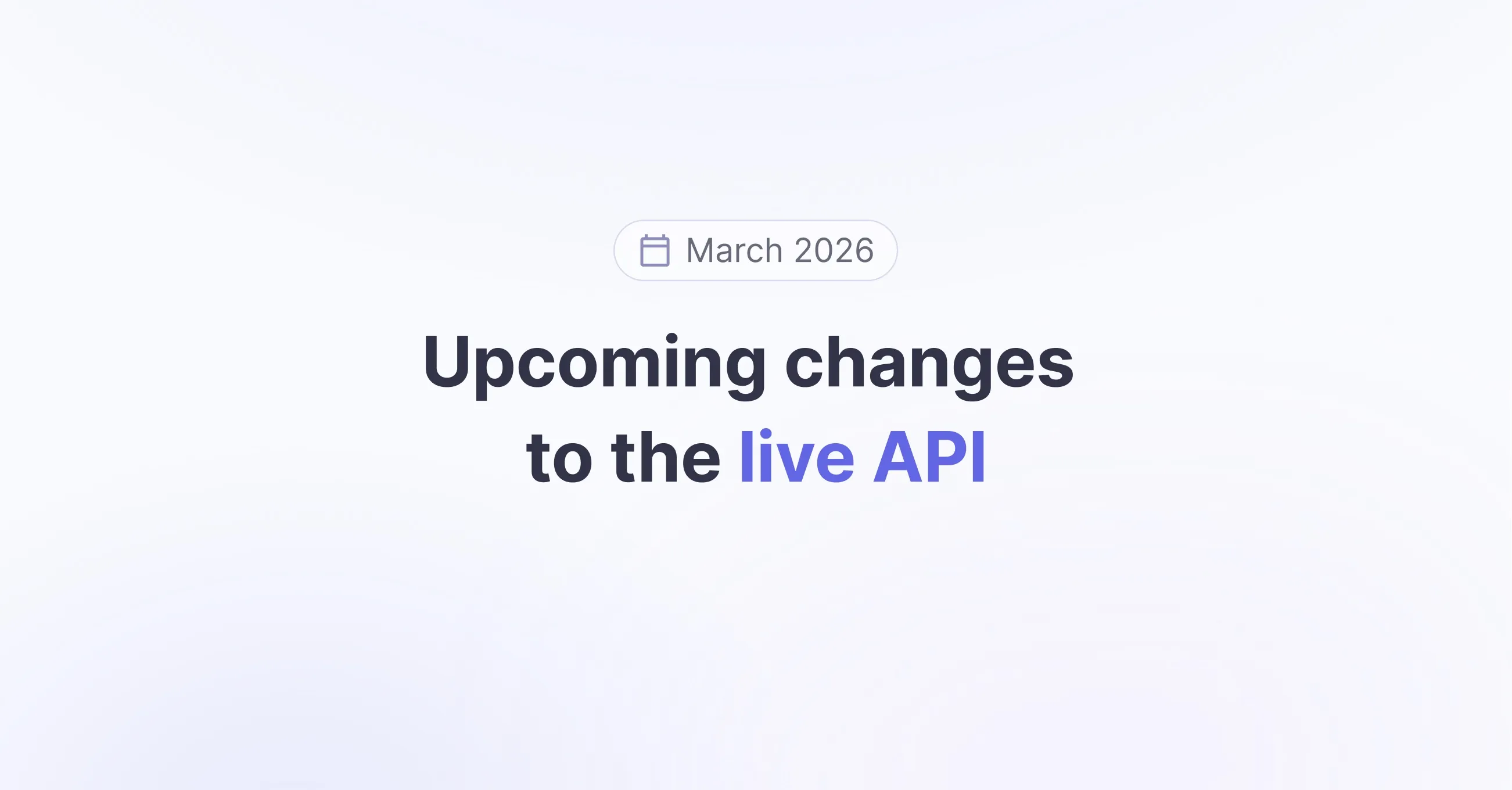 March 2026

Upcoming changes to the live API